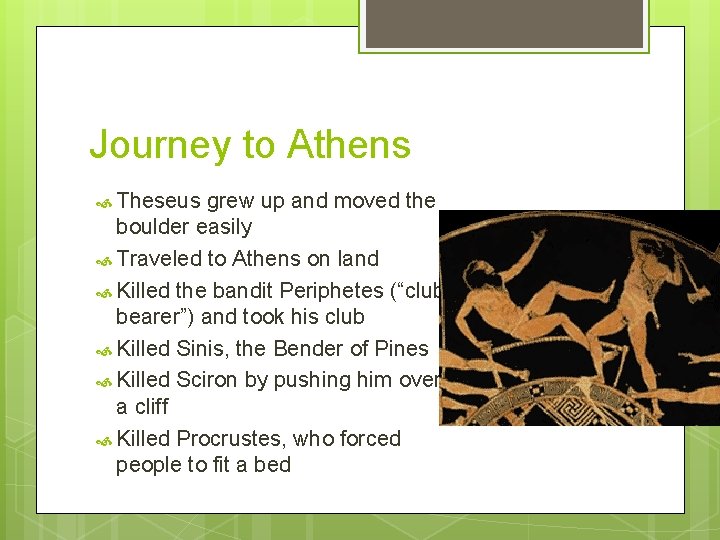 Journey to Athens

Theseus grew up and moved the boulder easily

Traveled to Athens on land

Killed the bandit Periphetes (“club bearer”) and took his club

Killed Sinis, the Bender of Pines

Killed Sciron by pushing him over a cliff

Killed Procrustes, who forced people to fit a bed